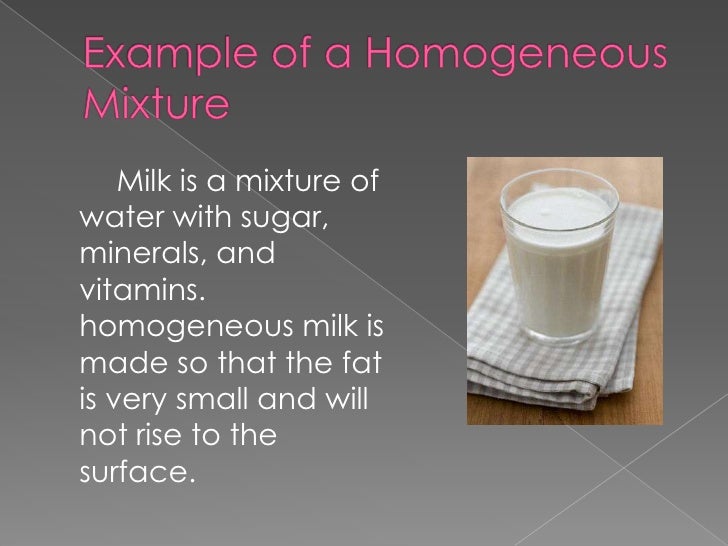 Example of a Homogeneous Mixture

Milk is a mixture of water with sugar, minerals, and vitamins. homogeneous milk is made so that the fat is very small and will not rise to the surface.